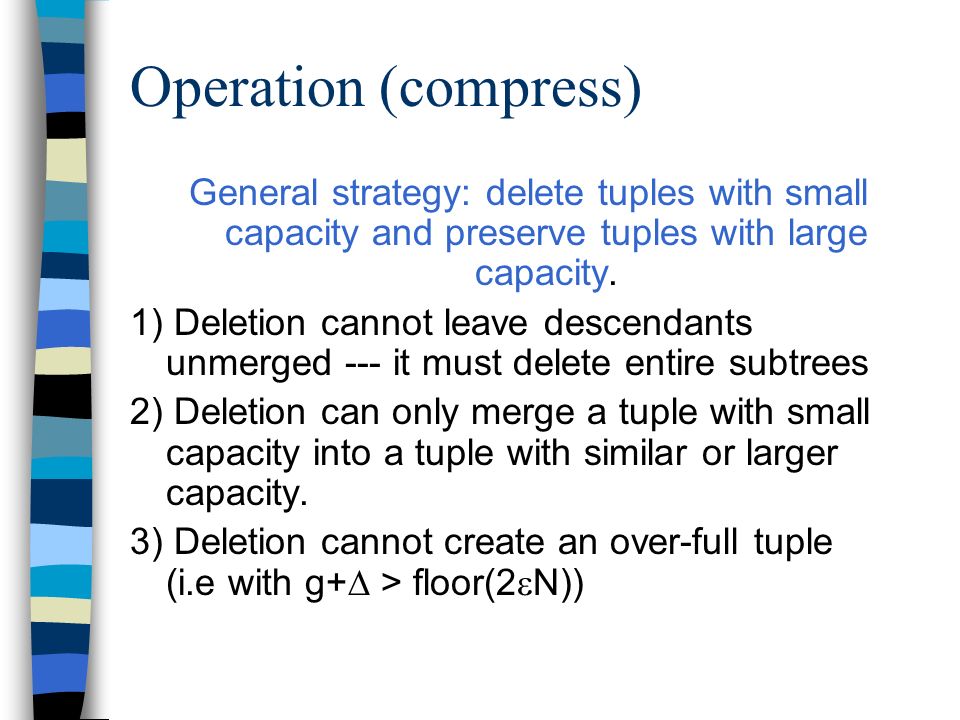 Operation (compress)

General strategy: delete tuples with small capacity and preserve tuples with large capacity.

1) Deletion cannot leave descendants unmerged --- it must delete entire subtrees

2) Deletion can only merge a tuple with small capacity into a tuple with similar or larger capacity.

3) Deletion cannot create an over-full tuple (i.e with $g+\Delta > floor(2\varepsilon N)$)